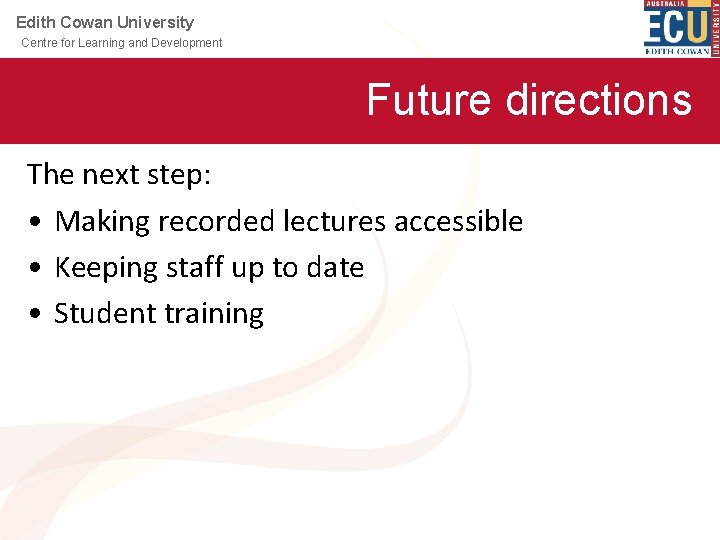 Edith Cowan University
Centre for Learning and Development

AUSTRALIA
ECU
EDITH COWAN
UNIVERSITY

Future directions

The next step:
• Making recorded lectures accessible
• Keeping staff up to date
• Student training